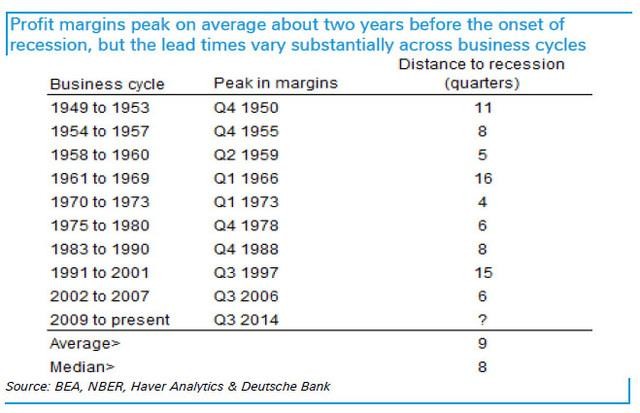 Profit margins peak on average about two years before the onset of recession, but the lead times vary substantially across business cycles

| Business cycle | Peak in margins | Distance to recession (quarters) |
|---|---|---|
| 1949 to 1953 | Q4 1950 | 11 |
| 1954 to 1957 | Q4 1955 | 8 |
| 1958 to 1960 | Q2 1959 | 5 |
| 1961 to 1969 | Q1 1966 | 16 |
| 1970 to 1973 | Q1 1973 | 4 |
| 1975 to 1980 | Q4 1978 | 6 |
| 1983 to 1990 | Q4 1988 | 8 |
| 1991 to 2001 | Q3 1997 | 15 |
| 2002 to 2007 | Q3 2006 | 6 |
| 2009 to present | Q3 2014 | ? |
| Average> | | 9 |
| Median> | | 8 |

Source: BEA, NBER, Haver Analytics & Deutsche Bank